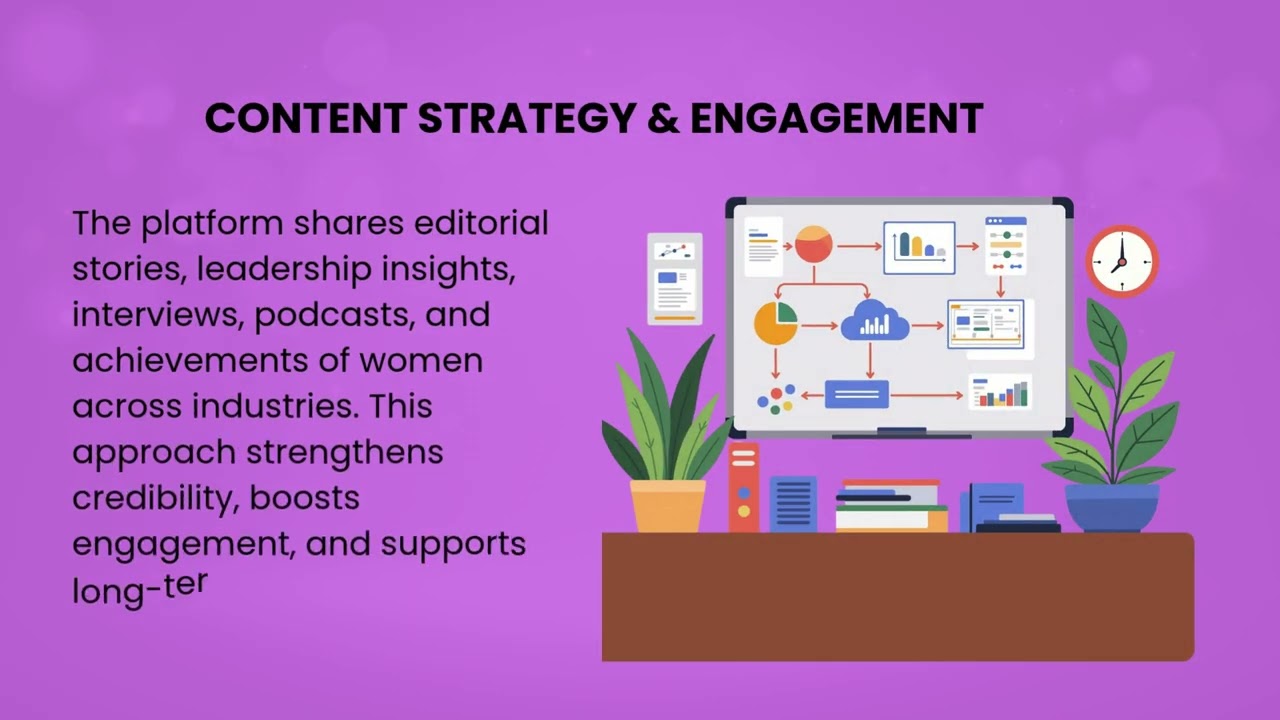 CONTENT STRATEGY & ENGAGEMENT

The platform shares editorial stories, leadership insights, interviews, podcasts, and achievements of women across industries. This approach strengthens credibility, boosts engagement, and supports long-ter